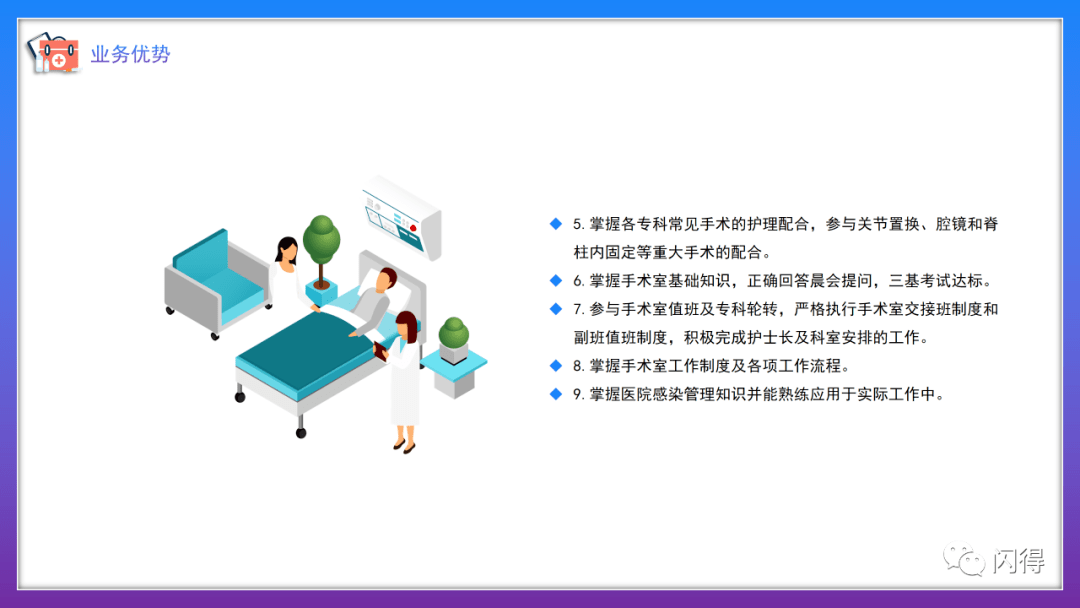 业务优势

5. 掌握各专科常见手术的护理配合，参与关节置换、腔镜和脊柱内固定等重大手术的配合。

6. 掌握手术室基础知识，正确回答晨会提问，三基考试达标。

7. 参与手术室值班及专科轮转，严格执行手术室交接班制度和副班值班制度，积极完成护士长及科室安排的工作。

8. 掌握手术室工作制度及各项工作流程。

9. 掌握医院感染管理知识并能熟练应用于实际工作中。

闪得